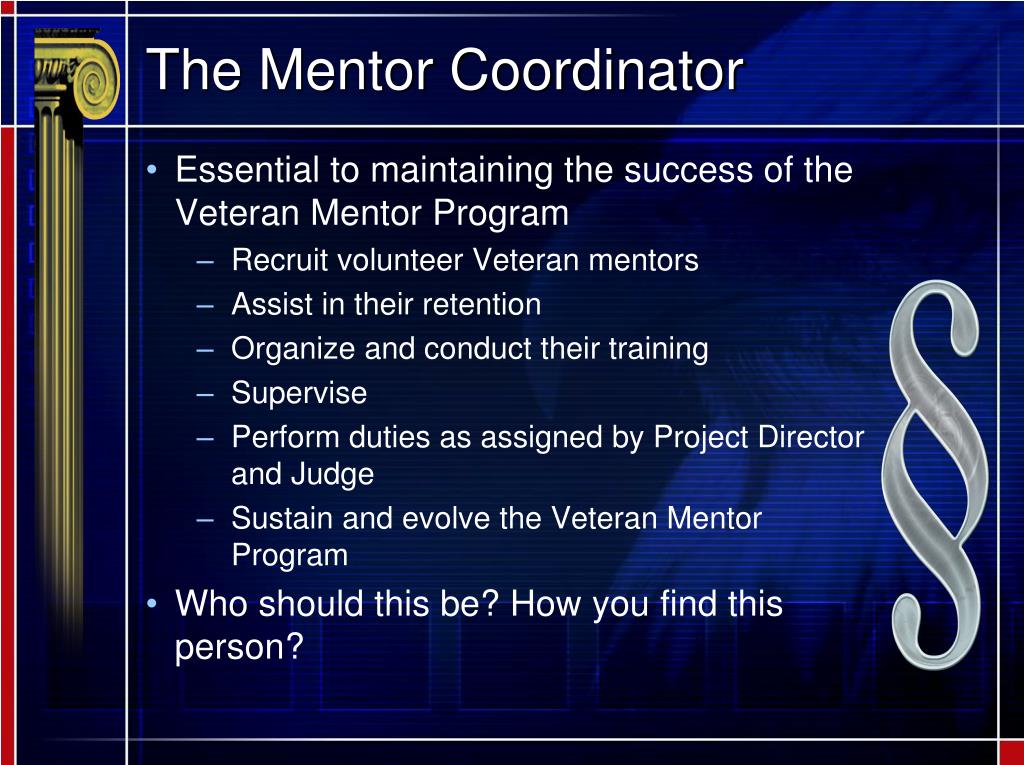 The Mentor Coordinator

• Essential to maintaining the success of the Veteran Mentor Program
– Recruit volunteer Veteran mentors
– Assist in their retention
– Organize and conduct their training
– Supervise
– Perform duties as assigned by Project Director and Judge
– Sustain and evolve the Veteran Mentor Program
• Who should this be? How you find this person?

§